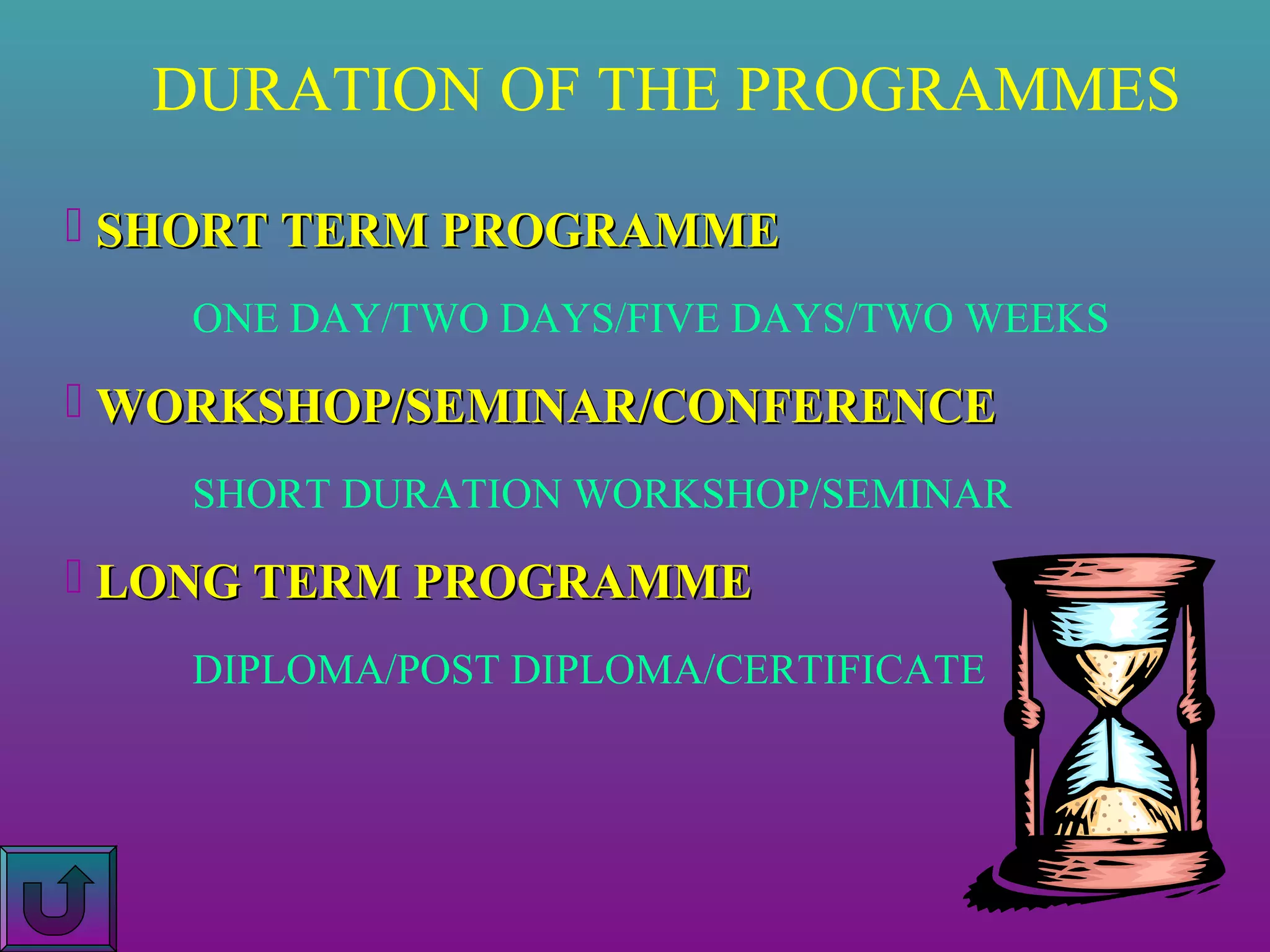 DURATION OF THE PROGRAMMES

SHORT TERM PROGRAMME

ONE DAY/TWO DAYS/FIVE DAYS/TWO WEEKS

WORKSHOP/SEMINAR/CONFERENCE

SHORT DURATION WORKSHOP/SEMINAR

LONG TERM PROGRAMME

DIPLOMA/POST DIPLOMA/CERTIFICATE